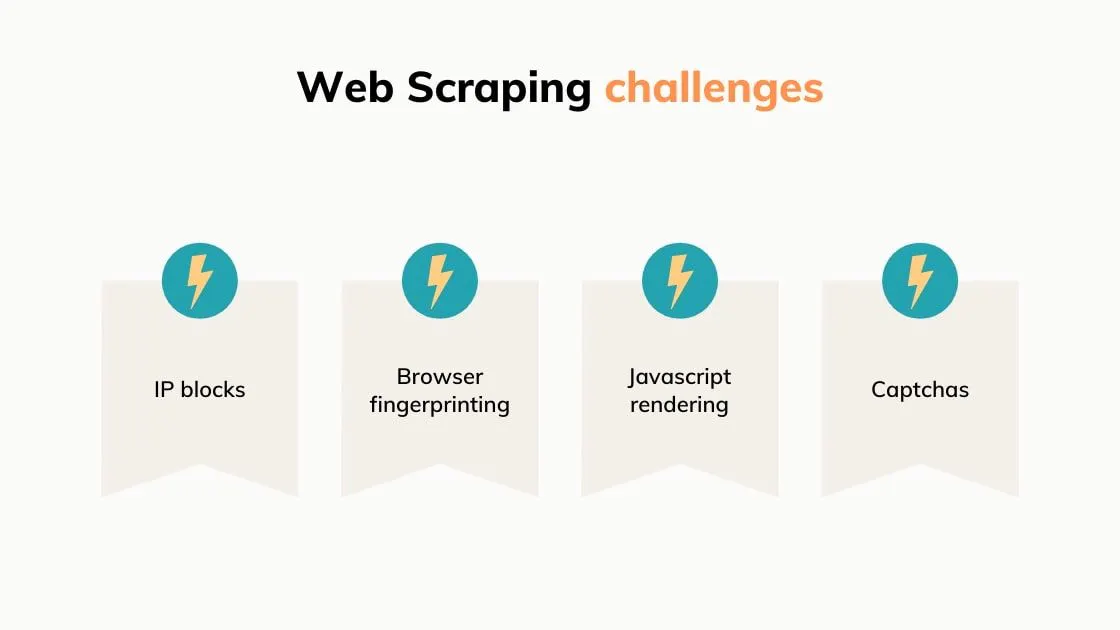 Web Scraping challenges

IP blocks

Browser fingerprinting

Javascript rendering

Captchas